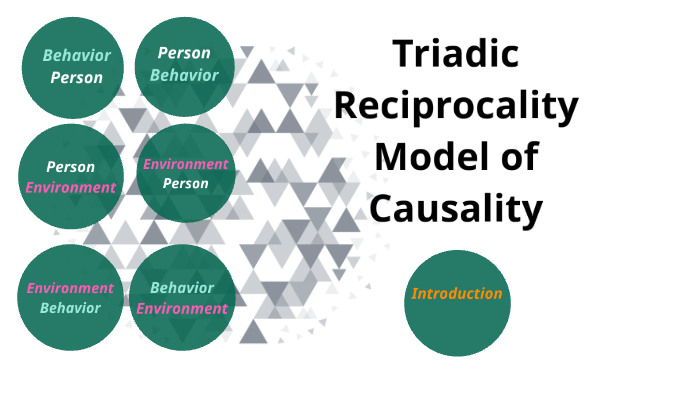 Behavior
Person

Person
Behavior

Person
Environment

Environment
Person

Environment
Behavior

Behavior
Environment

Triadic Reciprocality Model of Causality

Introduction